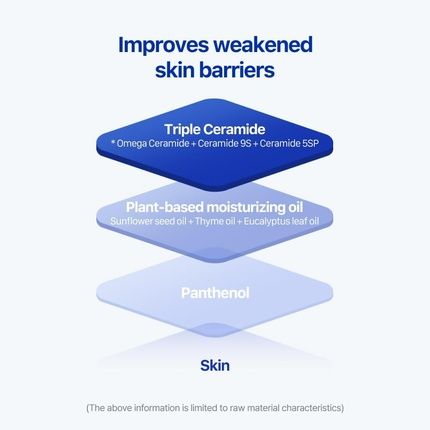 Improves weakened skin barriers

Triple Ceramide
* Omega Ceramide + Ceramide 9S + Ceramide 5SP

Plant-based moisturizing oil
Sunflower seed oil + Thyme oil + Eucalyptus leaf oil

Panthenol

Skin

(The above information is limited to raw material characteristics)